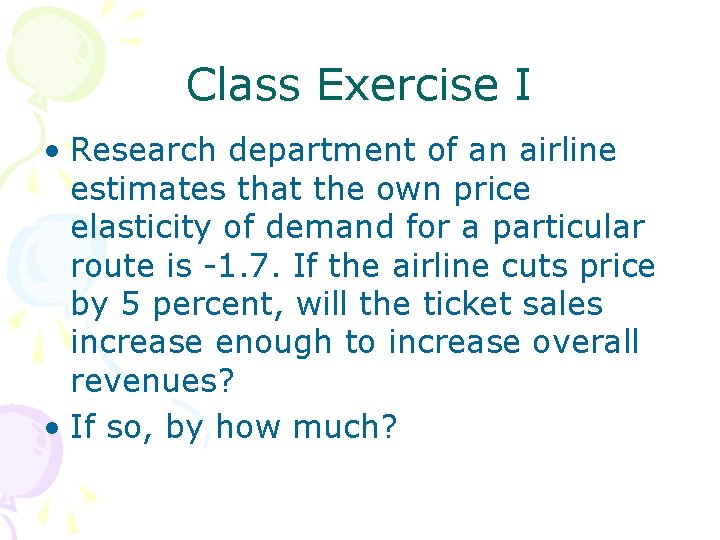 Class Exercise I

• Research department of an airline estimates that the own price elasticity of demand for a particular route is -1.7. If the airline cuts price by 5 percent, will the ticket sales increase enough to increase overall revenues?

• If so, by how much?